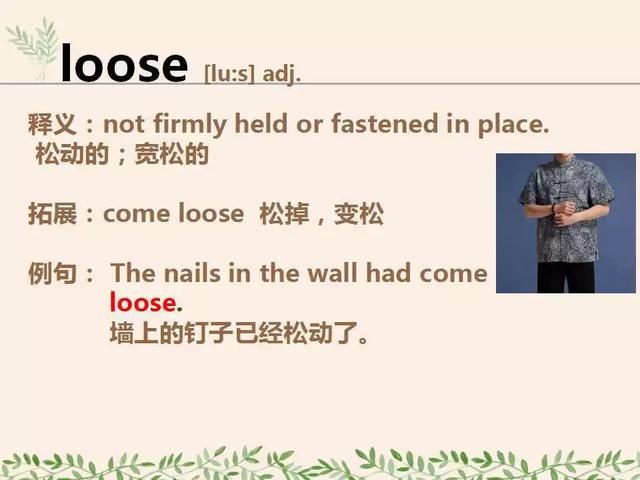 loose [lu:s] adj.

释义：not firmly held or fastened in place.
松动的；宽松的

拓展：come loose 松掉，变松

例句： The nails in the wall had come loose.
墙上的钉子已经松动了。